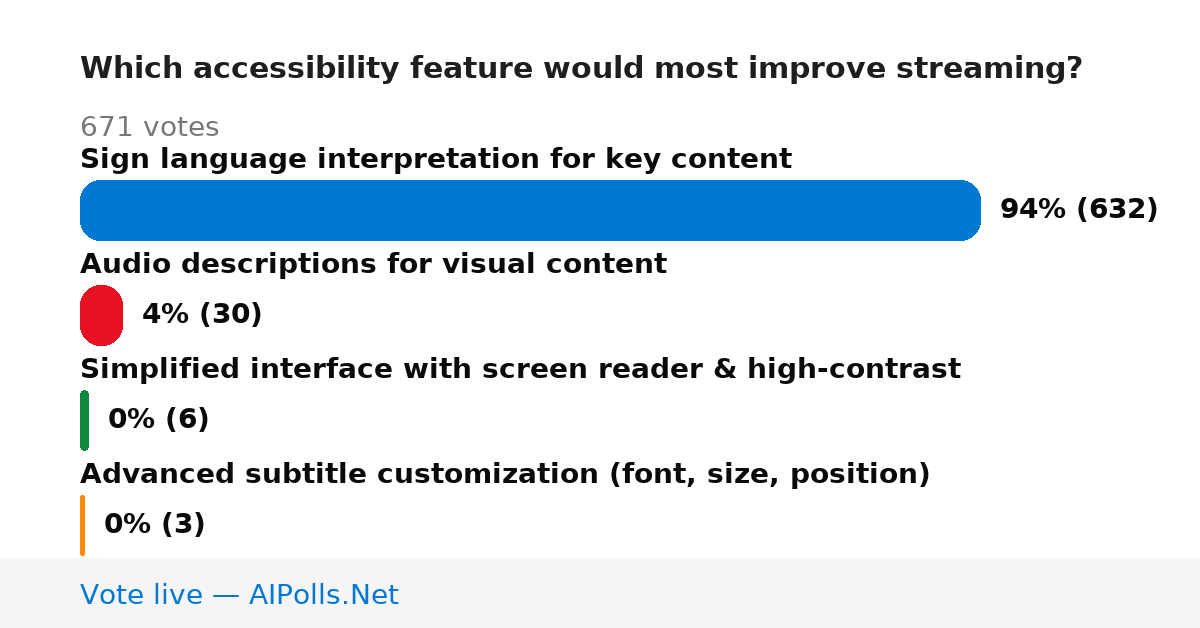 Which accessibility feature would most improve streaming?

671 votes

Sign language interpretation for key content

94% (632)

Audio descriptions for visual content

4% (30)

Simplified interface with screen reader & high-contrast

0% (6)

Advanced subtitle customization (font, size, position)

0% (3)

Vote live — AIPolls.Net